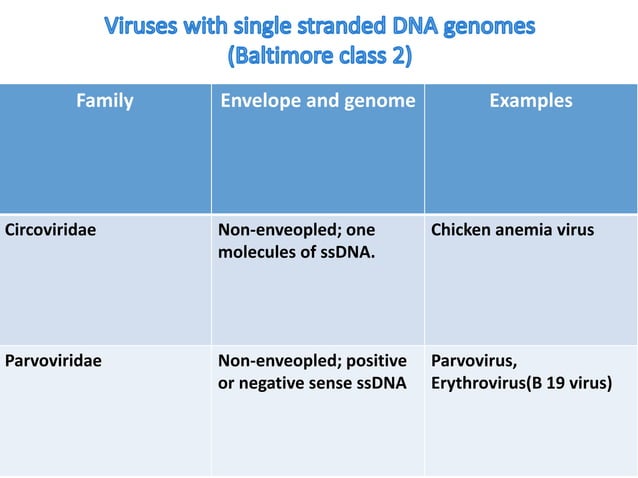 Viruses with single stranded DNA genomes
(Baltimore class 2)

| Family | Envelope and genome | Examples |
|---|---|---|
| Circoviridae | Non-enveopled; one molecules of ssDNA. | Chicken anemia virus |
| Parvoviridae | Non-enveopled; positive or negative sense ssDNA | Parvovirus, Erythrovirus(B 19 virus) |